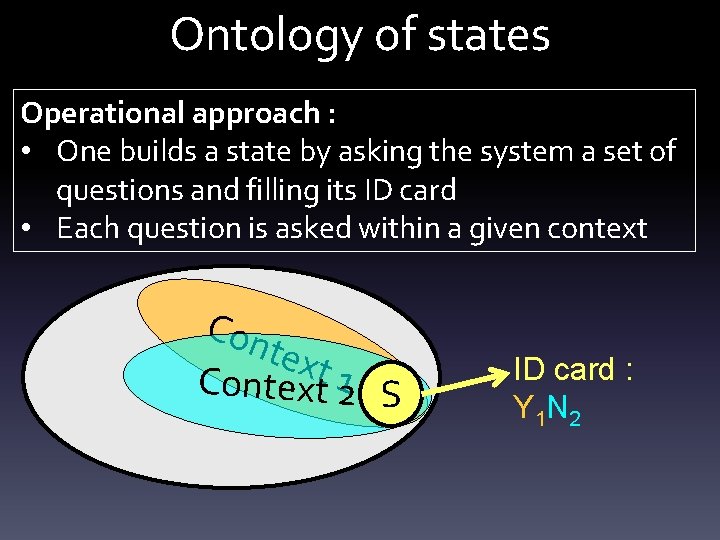 Ontology of states

Operational approach :
• One builds a state by asking the system a set of questions and filling its ID card
• Each question is asked within a given context

Context 1
Context 2
S
ID card :
$Y_1N_2$